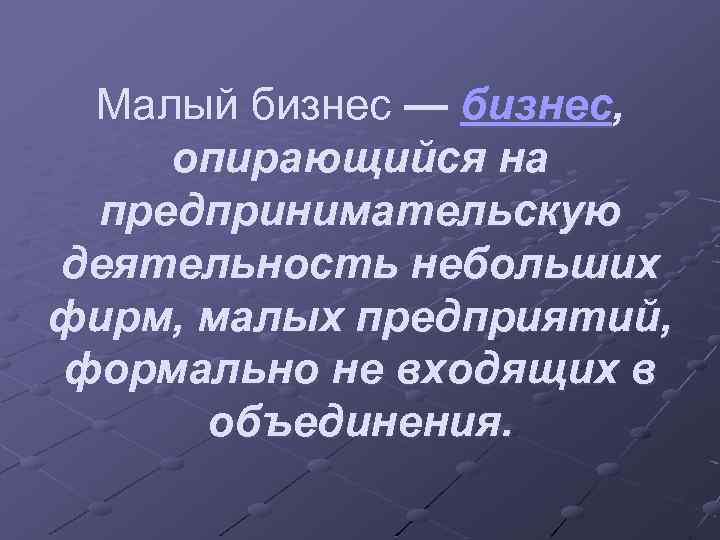 Малый бизнес — бизнес, опирающийся на предпринимательскую деятельность небольших фирм, малых предприятий, формально не входящих в объединения.